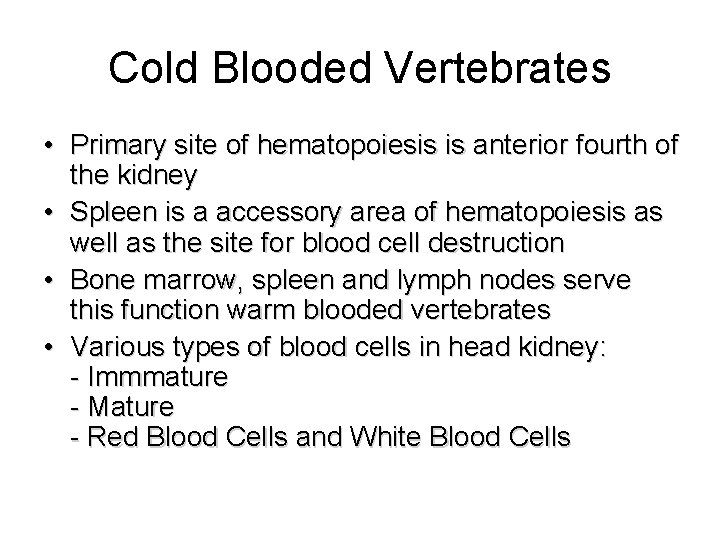 Cold Blooded Vertebrates

• Primary site of hematopoiesis is anterior fourth of the kidney

• Spleen is a accessory area of hematopoiesis as well as the site for blood cell destruction

• Bone marrow, spleen and lymph nodes serve this function warm blooded vertebrates

• Various types of blood cells in head kidney:
- Immmature
- Mature
- Red Blood Cells and White Blood Cells